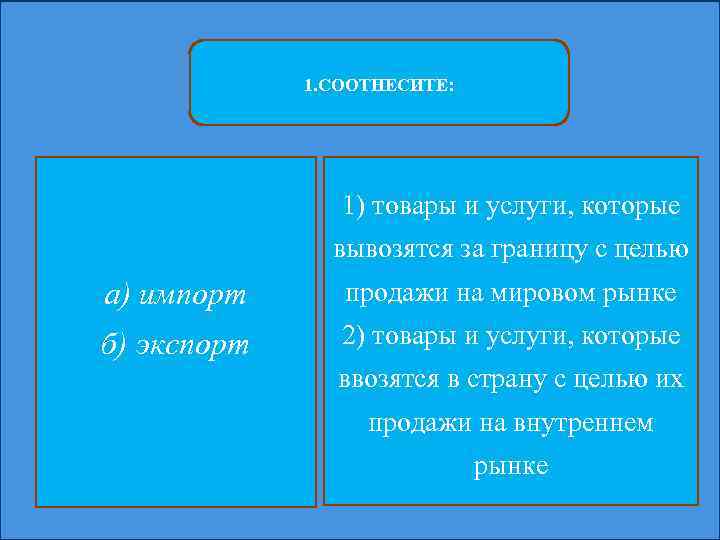 1.СООТНЕСИТЕ:

а) импорт
б) экспорт

1) товары и услуги, которые вывозятся за границу с целью продажи на мировом рынке
2) товары и услуги, которые ввозятся в страну с целью их продажи на внутреннем рынке